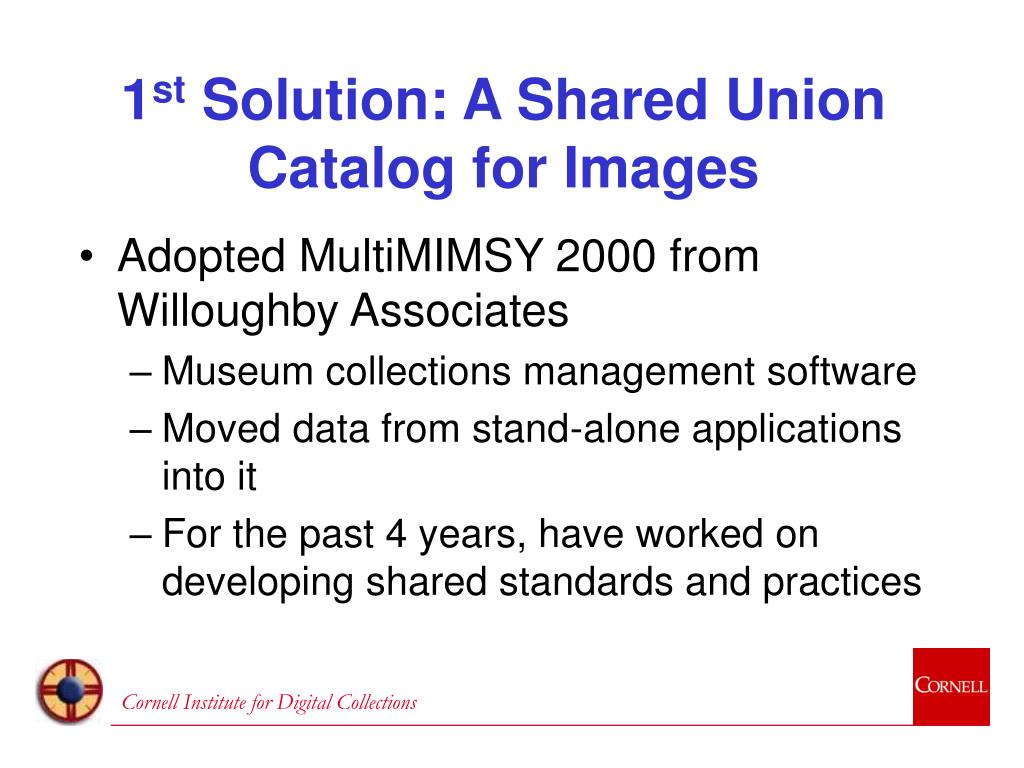 1st Solution: A Shared Union Catalog for Images

• Adopted MultiMIMSY 2000 from Willoughby Associates
– Museum collections management software
– Moved data from stand-alone applications into it
– For the past 4 years, have worked on developing shared standards and practices

Cornell Institute for Digital Collections

CORNELL